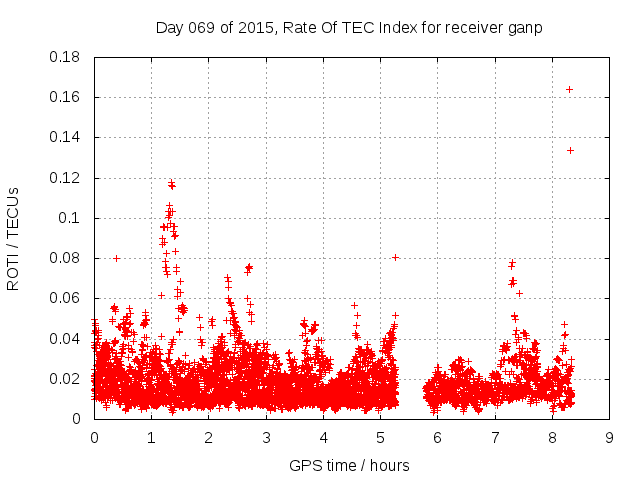 Day 069 of 2015, Rate Of TEC Index for receiver ganp

ROTI / TECUs

0.18
0.16
0.14
0.12
0.1
0.08
0.06
0.04
0.02
0

0 1 2 3 4 5 6 7 8 9

GPS time / hours